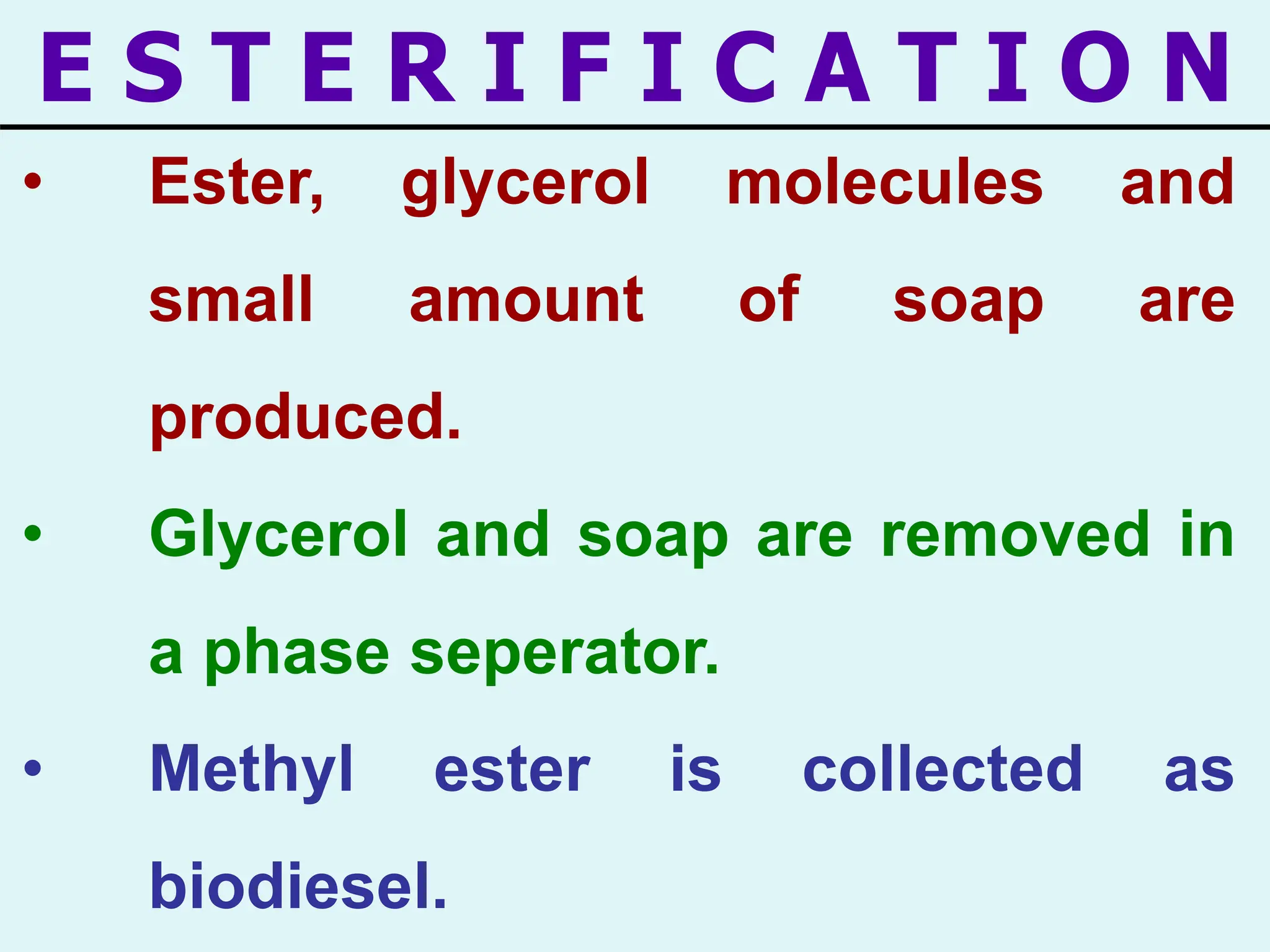 ESTERIFICATION

• Ester, glycerol molecules and small amount of soap are produced.

• Glycerol and soap are removed in a phase seperator.

• Methyl ester is collected as biodiesel.